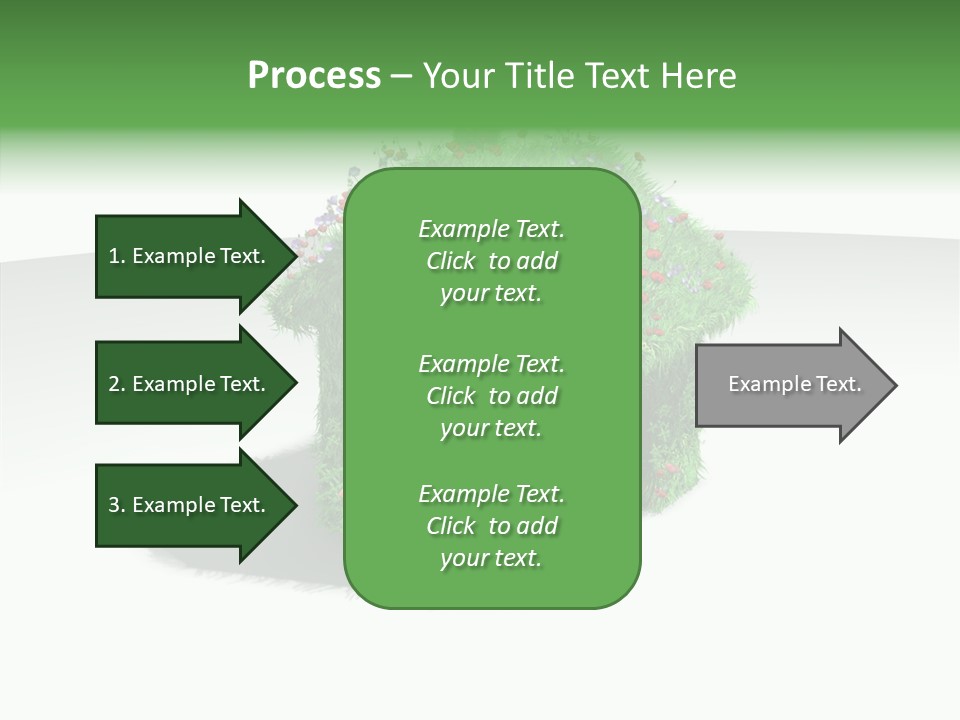 Process – Your Title Text Here

1. Example Text.

2. Example Text.

3. Example Text.

Example Text. Click to add your text.

Example Text. Click to add your text.

Example Text. Click to add your text.

Example Text.